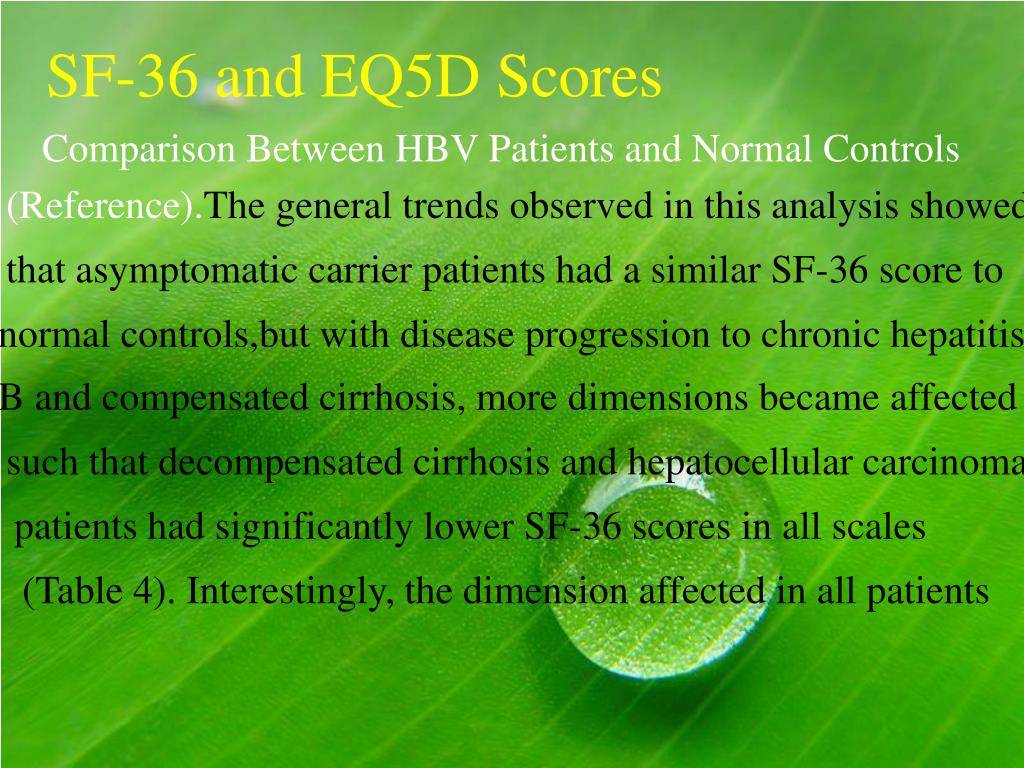 SF-36 and EQ5D Scores

Comparison Between HBV Patients and Normal Controls (Reference).The general trends observed in this analysis showed that asymptomatic carrier patients had a similar SF-36 score to normal controls,but with disease progression to chronic hepatitis B and compensated cirrhosis, more dimensions became affected such that decompensated cirrhosis and hepatocellular carcinoma patients had significantly lower SF-36 scores in all scales (Table 4). Interestingly, the dimension affected in all patients